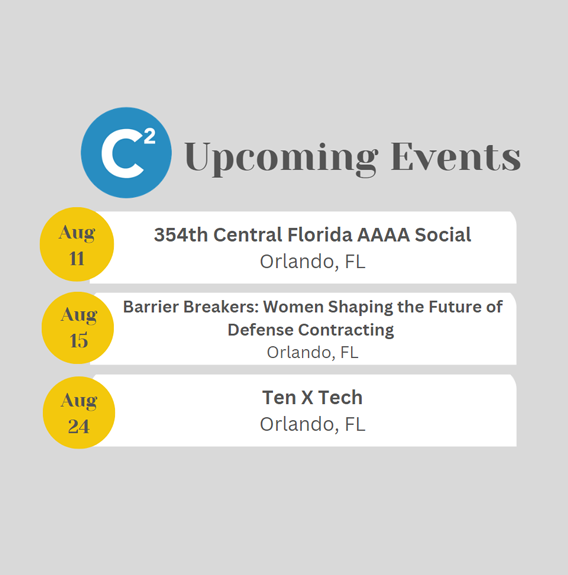 $C^2$ Upcoming Events

Aug 11

354th Central Florida AAAA Social

Orlando, FL

Aug 15

Barrier Breakers: Women Shaping the Future of Defense Contracting

Orlando, FL

Aug 24

Ten X Tech

Orlando, FL